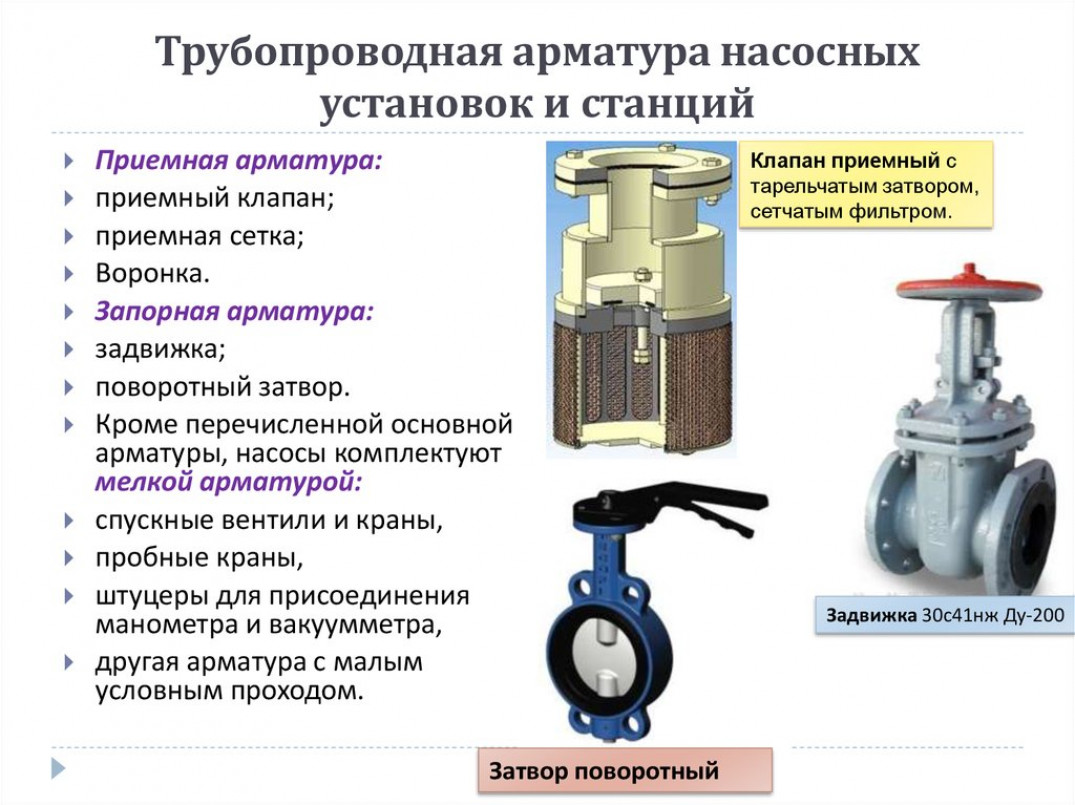 Трубопроводная арматура насосных установок и станций

Приемная арматура:

приемный клапан;

приемная сетка;

Воронка.

Запорная арматура:

задвижка;

поворотный затвор.

Кроме перечисленной основной арматуры, насосы комплектуют мелкой арматурой:

спускные вентили и краны,

пробные краны,

штуцеры для присоединения манометра и вакуумметра,

другая арматура с малым условным проходом.

Клапан приемный с тарельчатым затвором, сетчатым фильтром.

Задвижка 30с41нж Ду-200

Затвор поворотный